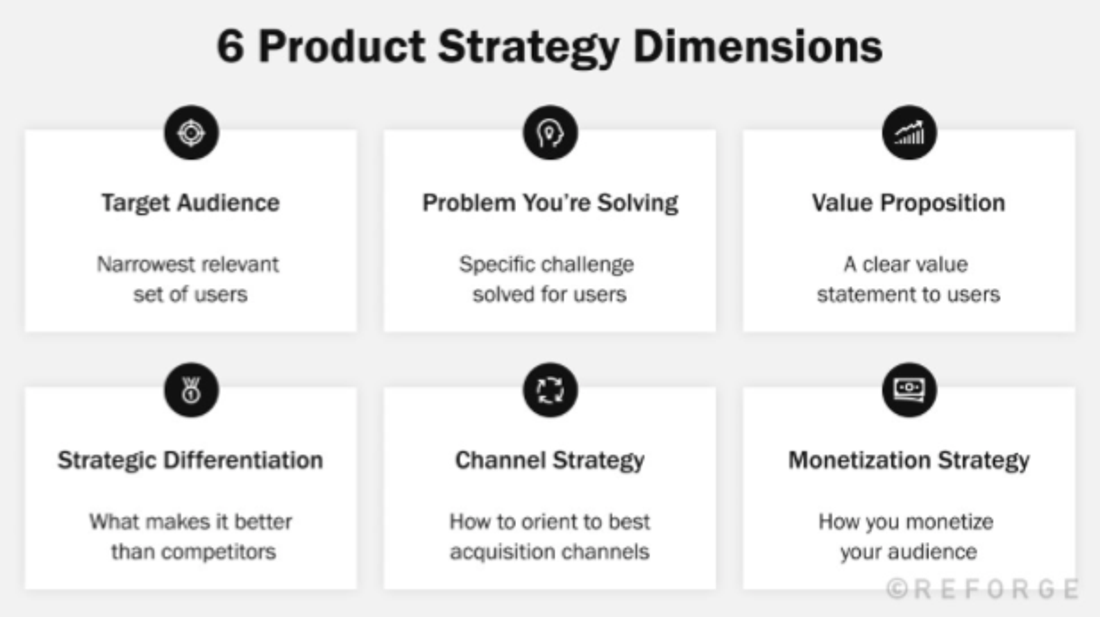 6 Product Strategy Dimensions

Target Audience

Narrowest relevant set of users

Problem You're Solving

Specific challenge solved for users

Value Proposition

A clear value statement to users

Strategic Differentiation

What makes it better than competitors

Channel Strategy

How to orient to best acquisition channels

Monetization Strategy

How you monetize your audience

©REFORGE